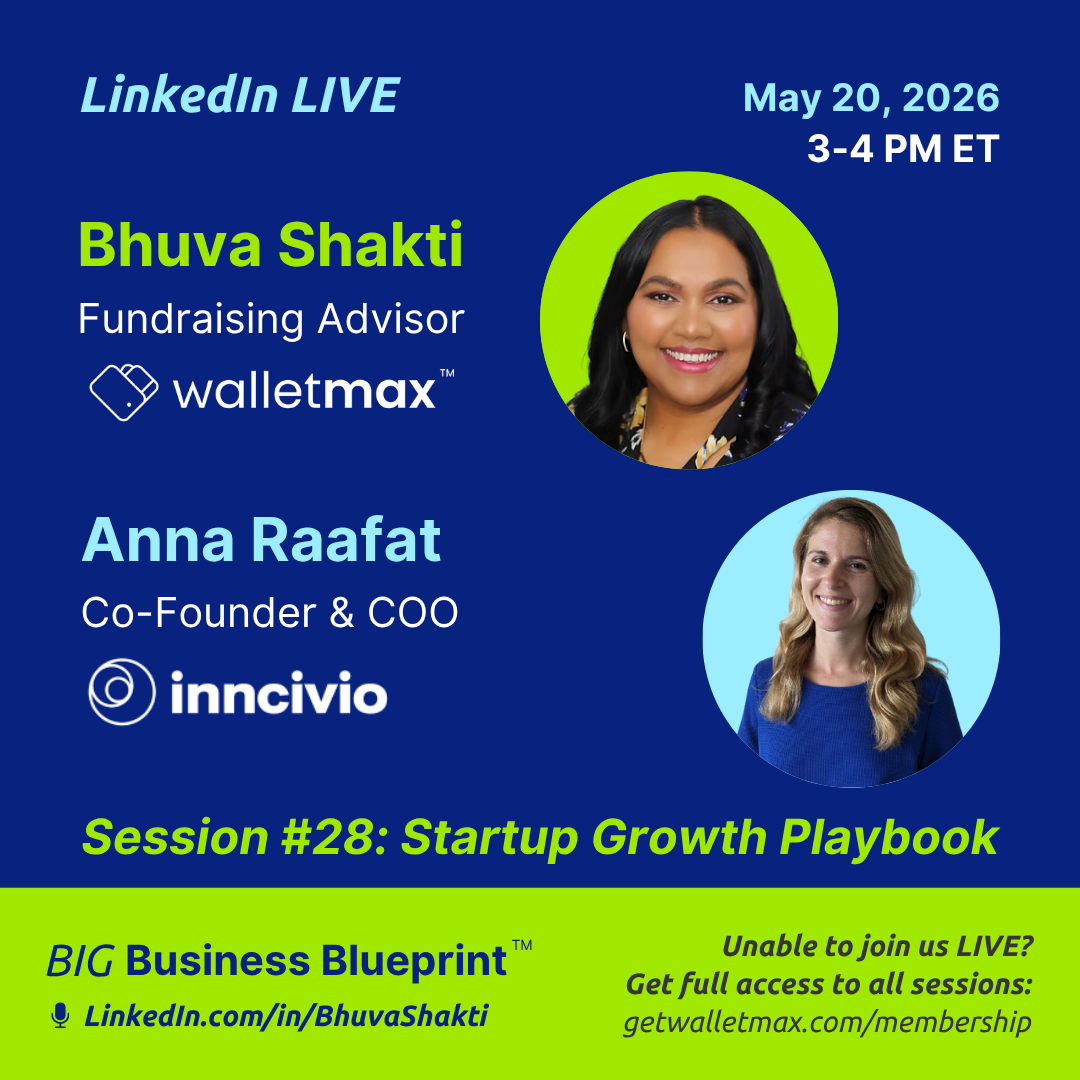 LinkedIn LIVE

May 20, 2026
3-4 PM ET

Bhuva Shakti
Fundraising Advisor
walletmax™

Anna Raafat
Co-Founder & COO
inncivio

Session #28: Startup Growth Playbook

BIG Business Blueprint™
LinkedIn.com/in/BhuvaShakti

Unable to join us LIVE?
Get full access to all sessions:
getwalletmax.com/membership